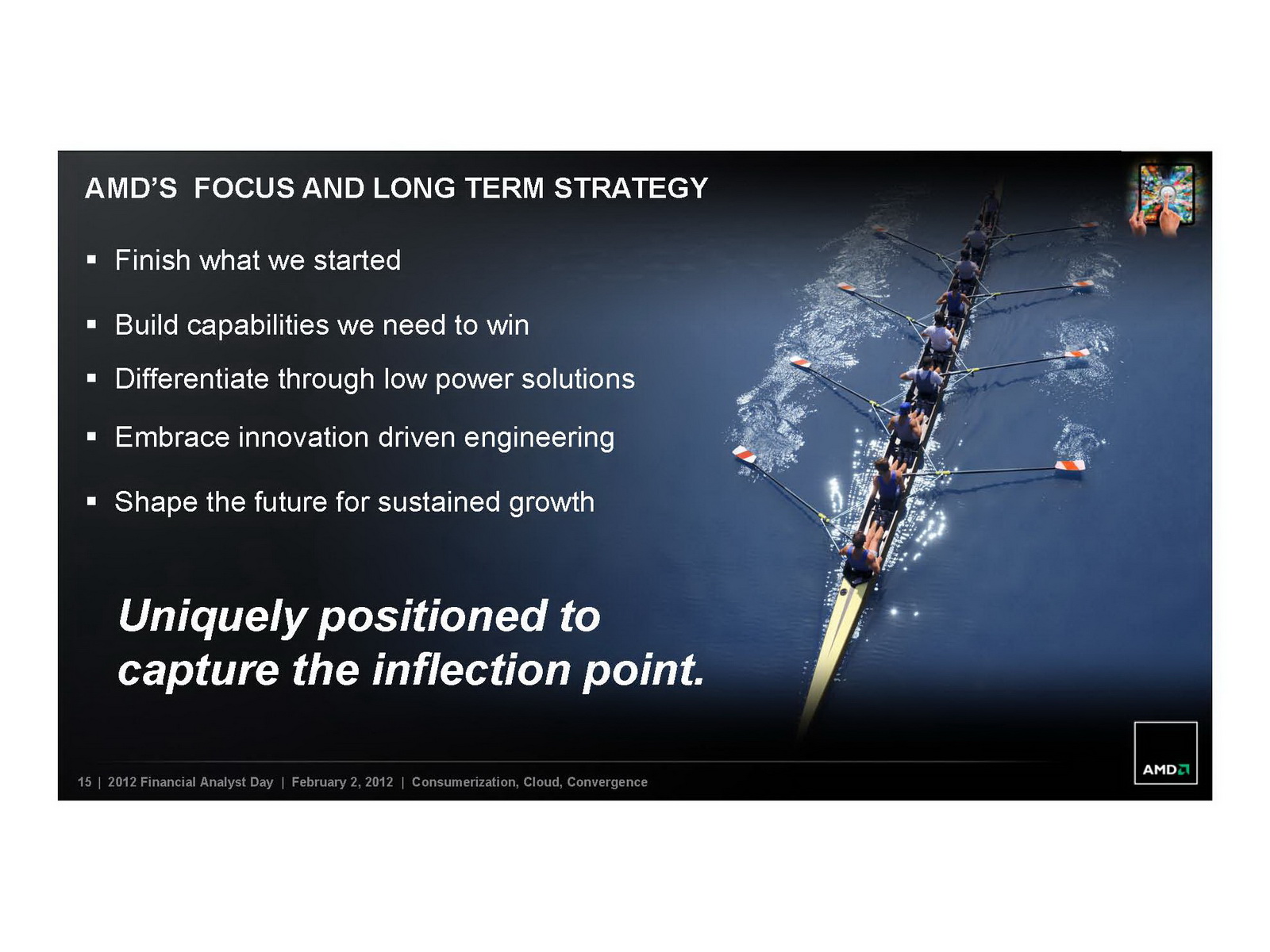 AMD'S FOCUS AND LONG TERM STRATEGY

▪ Finish what we started

▪ Build capabilities we need to win

▪ Differentiate through low power solutions

▪ Embrace innovation driven engineering

▪ Shape the future for sustained growth

Uniquely positioned to capture the inflection point.

15 | 2012 Financial Analyst Day | February 2, 2012 | Consumerization, Cloud, Convergence

AMD